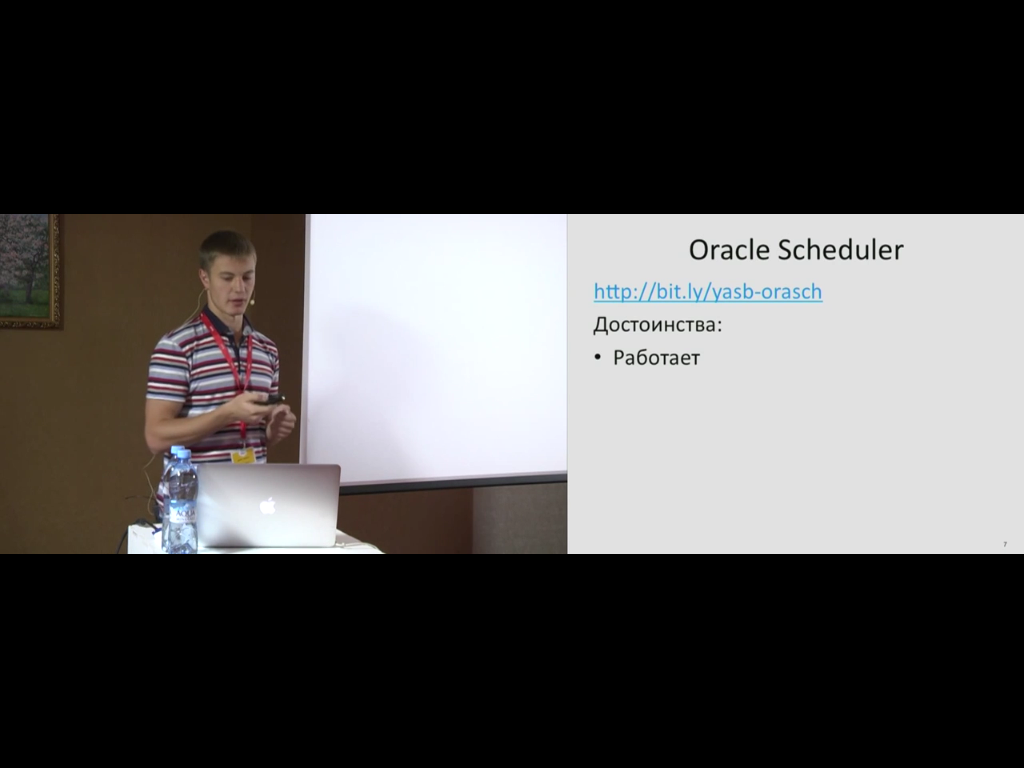 Oracle Scheduler

http://bit.ly/yasb-orasch

Достоинства:

• Работает

7